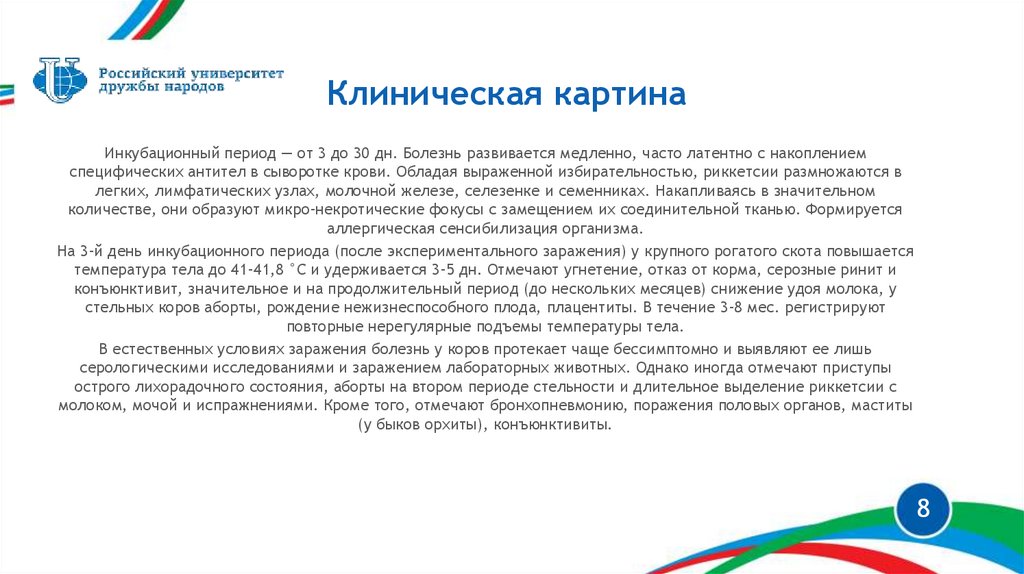 Российский университет дружбы народов

Клиническая картина

Инкубационный период — от 3 до 30 дн. Болезнь развивается медленно, часто латентно с накоплением специфических антител в сыворотке крови. Обладая выраженной избирательностью, риккетсии размножаются в легких, лимфатических узлах, молочной железе, селезенке и семенниках. Накапливаясь в значительном количестве, они образуют микро-некротические фокусы с замещением их соединительной тканью. Формируется аллергическая сенсибилизация организма.

На 3-й день инкубационного периода (после экспериментального заражения) у крупного рогатого скота повышается температура тела до 41-41,8 °С и удерживается 3-5 дн. Отмечают угнетение, отказ от корма, серозные ринит и конъюнктивит, значительное и на продолжительный период (до нескольких месяцев) снижение удоя молока, у стельных коров аборты, рождение нежизнеспособного плода, плацентиты. В течение 3-8 мес. регистрируют повторные нерегулярные подъемы температуры тела.

В естественных условиях заражения болезнь у коров протекает чаще бессимптомно и выявляют ее лишь серологическими исследованиями и заражением лабораторных животных. Однако иногда отмечают приступы острого лихорадочного состояния, аборты на втором периоде стельности и длительное выделение риккетсии с молоком, мочой и испражнениями. Кроме того, отмечают бронхопневмонию, поражения половых органов, маститы (у быков орхиты), конъюнктивиты.

8